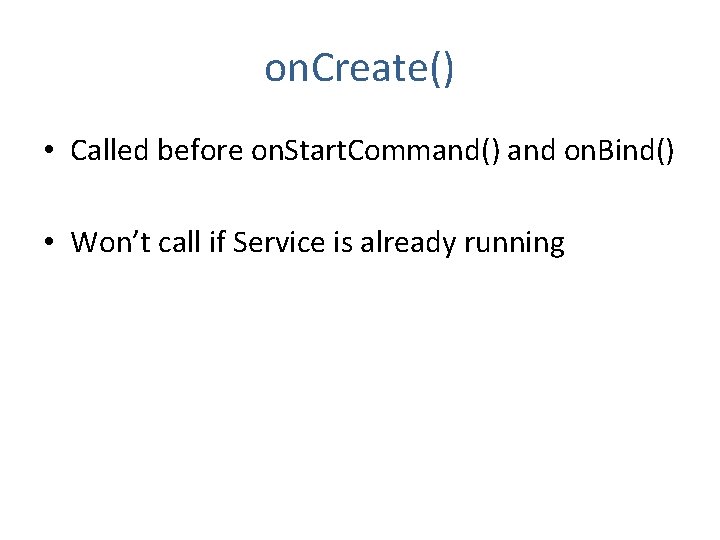 onCreate()

• Called before onStartCommand() and onBind()

• Won’t call if Service is already running